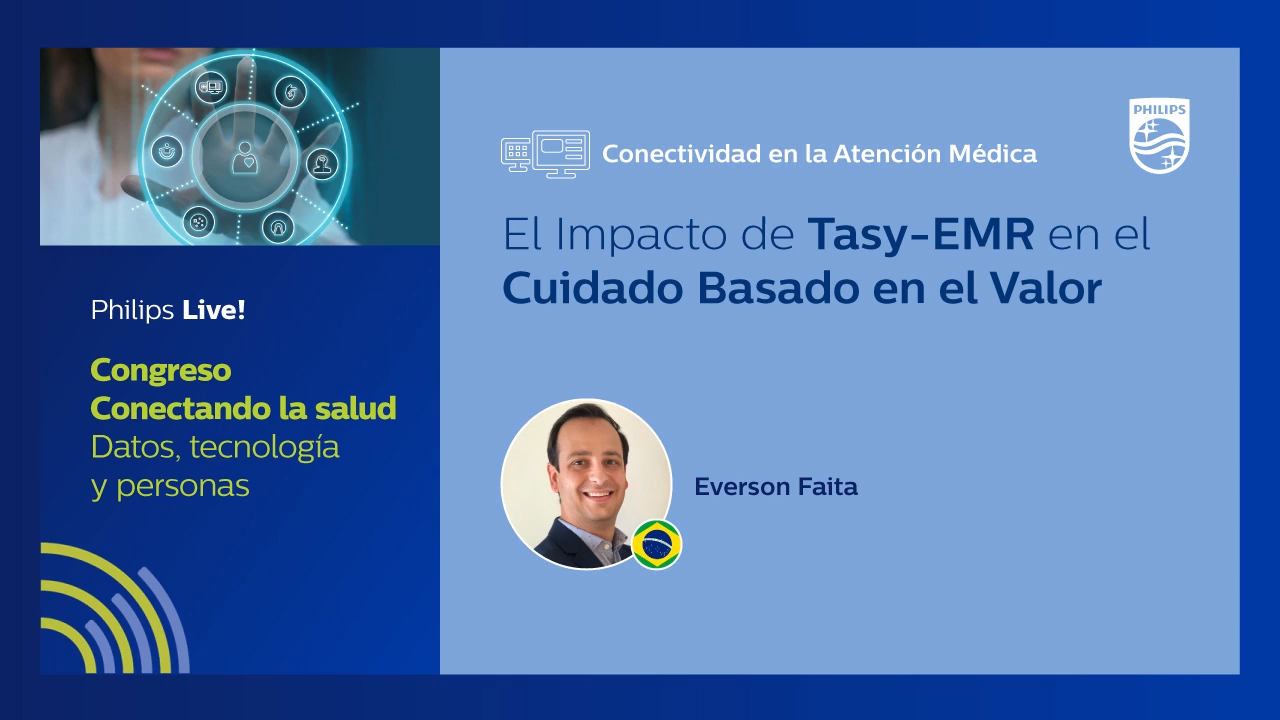 Philips Live!

Congreso
Conectando la salud
Datos, tecnología
y personas

Conectividad en la Atención Médica

PHILIPS

El Impacto de Tasy-EMR en el Cuidado Basado en el Valor

Everson Faita